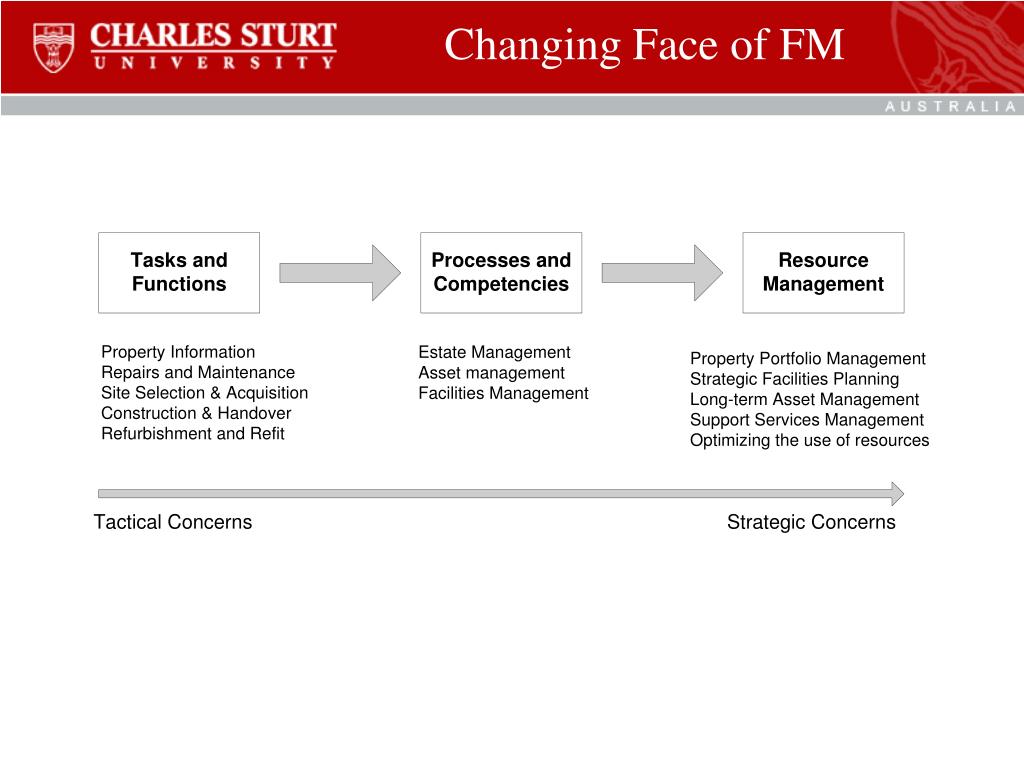 CHARLES STURT
UNIVERSITY

Changing Face of FM

AUSTRALIA

Tasks and Functions

Processes and Competencies

Resource Management

Property Information
Repairs and Maintenance
Site Selection & Acquisition
Construction & Handover
Refurbishment and Refit

Estate Management
Asset management
Facilities Management

Property Portfolio Management
Strategic Facilities Planning
Long-term Asset Management
Support Services Management
Optimizing the use of resources

Tactical Concerns

Strategic Concerns